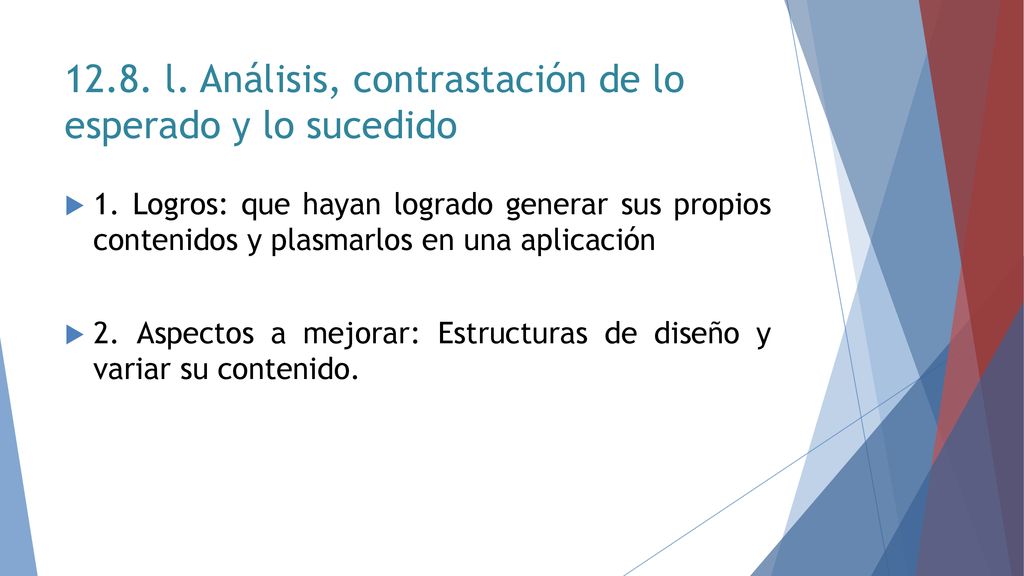 12.8. l. Análisis, contrastación de lo esperado y lo sucedido

1. Logros: que hayan logrado generar sus propios contenidos y plasmarlos en una aplicación

2. Aspectos a mejorar: Estructuras de diseño y variar su contenido.